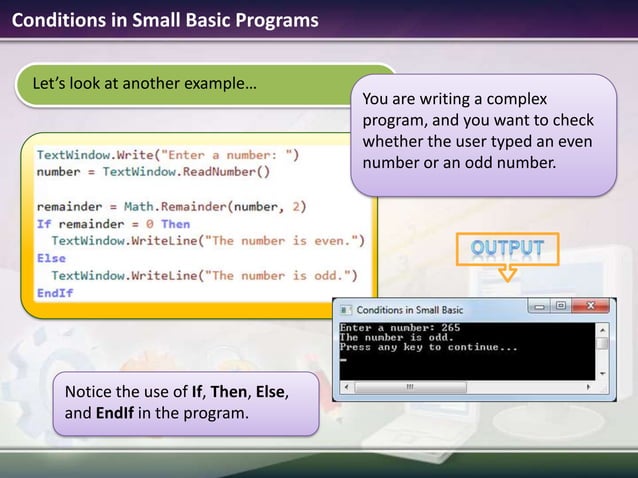 Conditions in Small Basic Programs

Let's look at another example…

You are writing a complex program, and you want to check whether the user typed an even number or an odd number.

TextWindow.Write("Enter a number: ")
number = TextWindow.ReadNumber()

remainder = Math.Remainder(number, 2)
If remainder = 0 Then
  TextWindow.WriteLine("The number is even.")
Else
  TextWindow.WriteLine("The number is odd.")
EndIf

OUTPUT

Conditions in Small Basic

Enter a number: 265
The number is odd.
Press any key to continue...

Notice the use of If, Then, Else, and EndIf in the program.